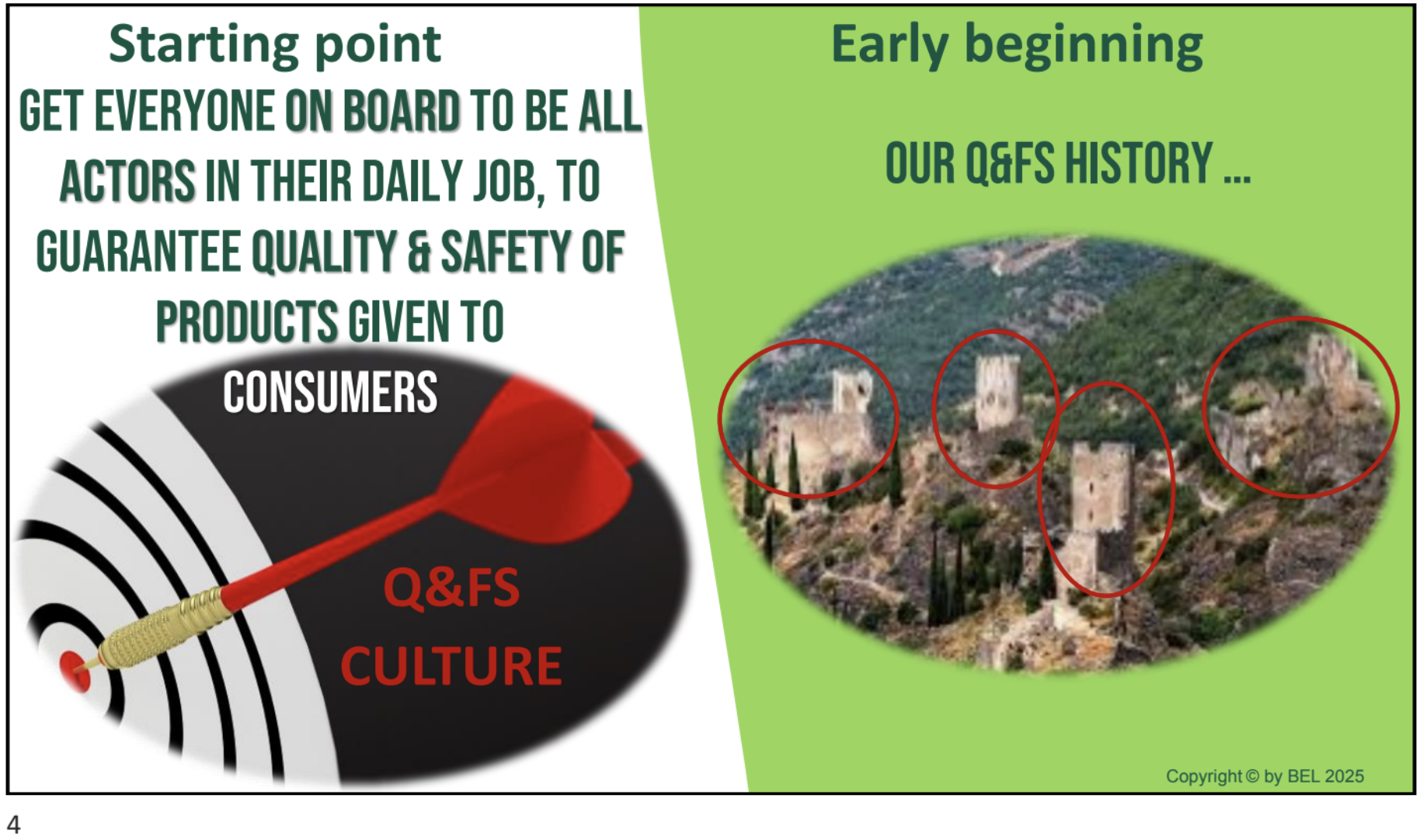 Starting point

GET EVERYONE ON BOARD TO BE ALL ACTORS IN THEIR DAILY JOB, TO GUARANTEE QUALITY & SAFETY OF PRODUCTS GIVEN TO CONSUMERS

Q&FS CULTURE

Early beginning

OUR Q&FS HISTORY ...

Copyright © by BEL 2025

4